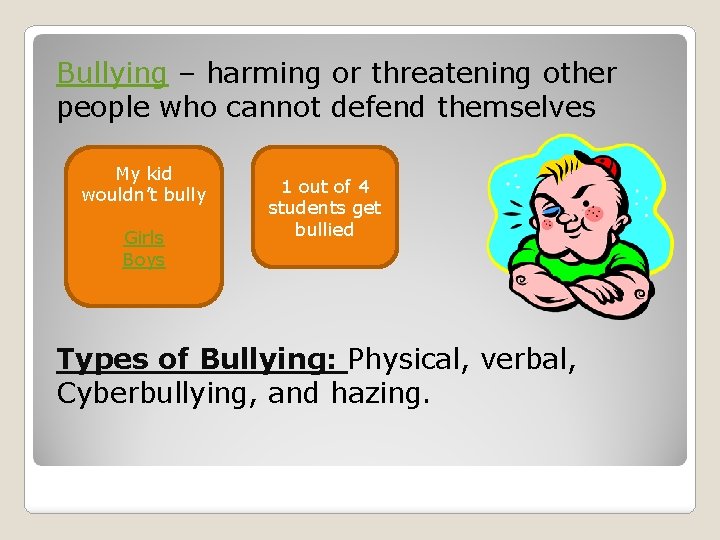 Bullying – harming or threatening other people who cannot defend themselves

My kid wouldn't bully

Girls
Boys

1 out of 4 students get bullied

Types of Bullying: Physical, verbal, Cyberbullying, and hazing.